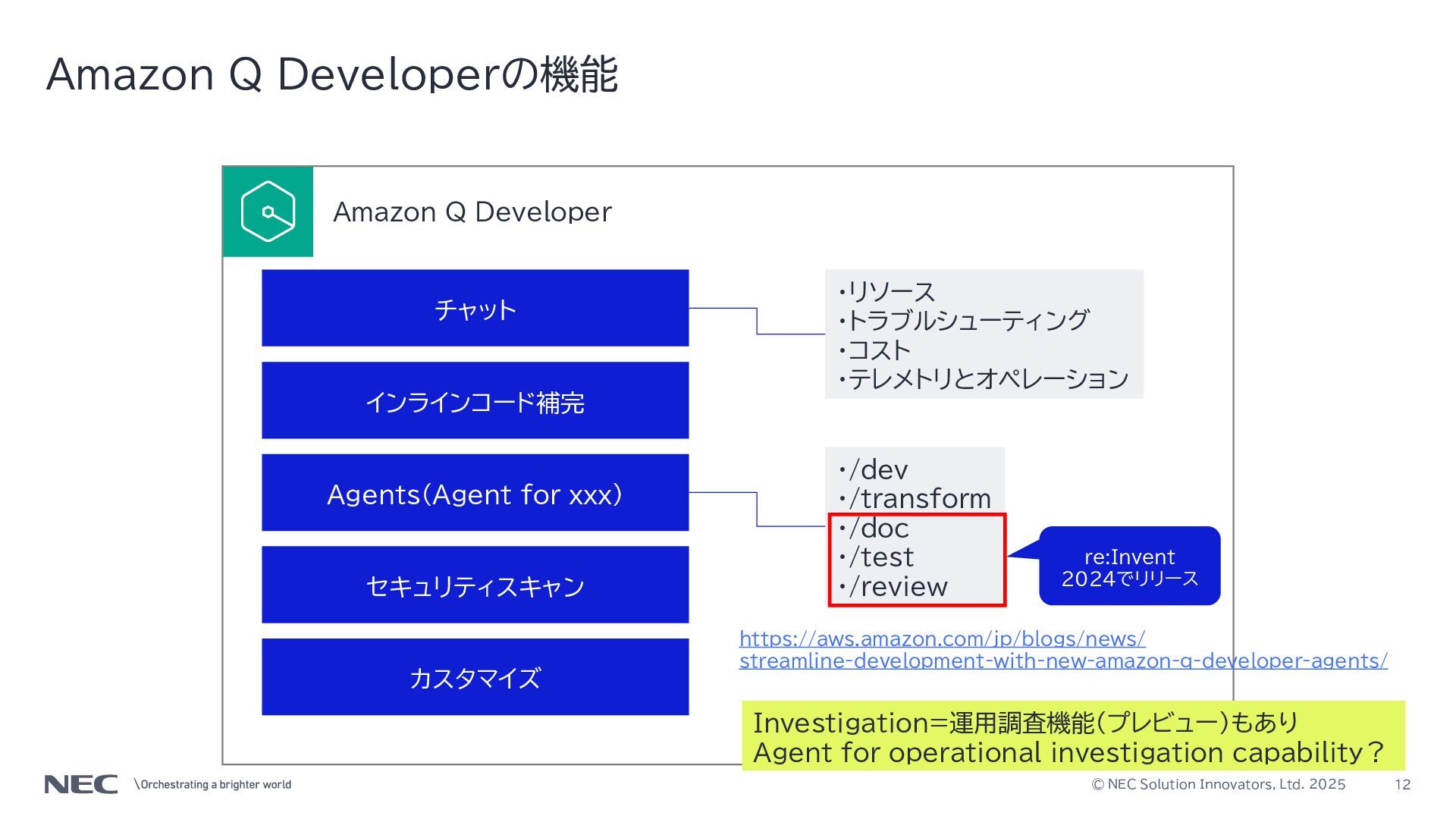 Amazon Q Developerの機能

Amazon Q Developer

チャット

インラインコード補完

Agents(Agent for xxx)

セキュリティスキャン

カスタマイズ

・リソース
・トラブルシューティング
・コスト
・テレメトリとオペレーション

・/dev
・/transform
・/doc
・/test
・/review

re:Invent 2024でリリース

https://aws.amazon.com/jp/blogs/news/streamline-development-with-new-amazon-q-developer-agents/

Investigation=運用調査機能(プレビュー)もあり
Agent for operational investigation capability?

NEC \Orchestrating a brighter world

© NEC Solution Innovators, Ltd. 2025

12